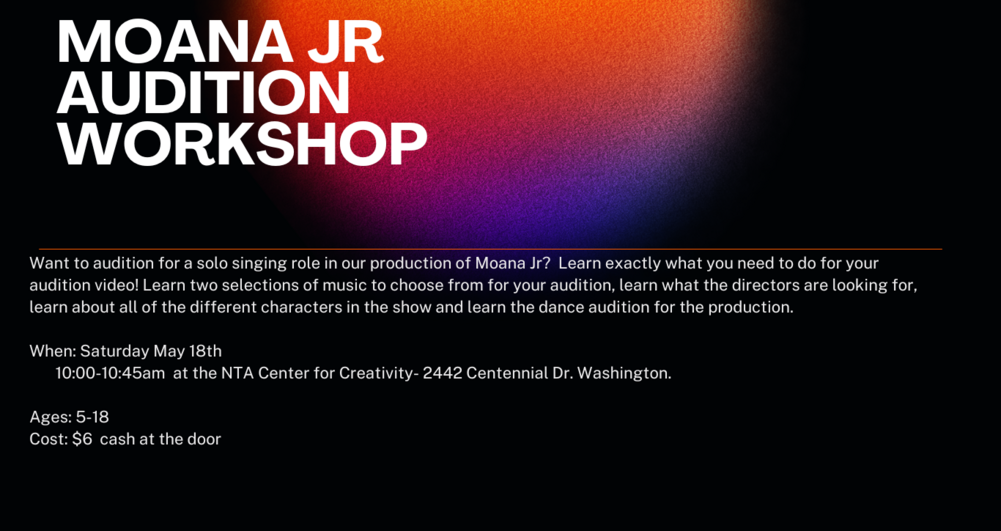 MOANA JR AUDITION WORKSHOP

Want to audition for a solo singing role in our production of Moana Jr? Learn exactly what you need to do for your audition video! Learn two selections of music to choose from for your audition, learn what the directors are looking for, learn about all of the different characters in the show and learn the dance audition for the production.

When: Saturday May 18th
10:00-10:45am at the NTA Center for Creativity- 2442 Centennial Dr. Washington.

Ages: 5-18
Cost: $6 cash at the door